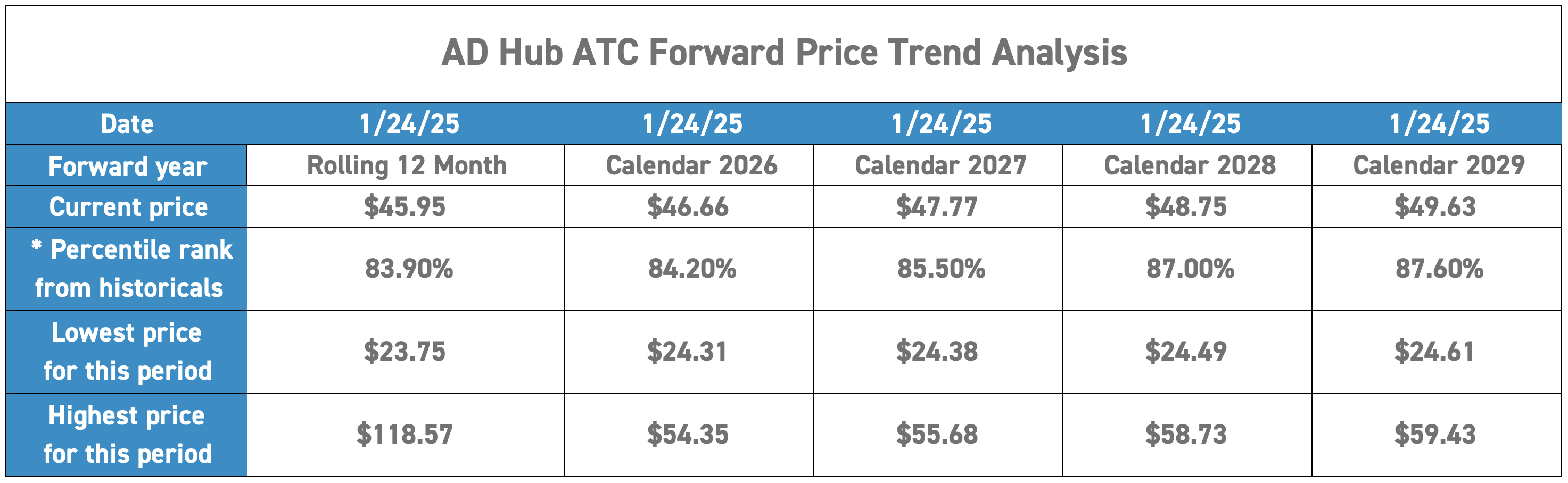 AD Hub ATC Forward Price Trend Analysis

| Date | 1/24/25 | 1/24/25 | 1/24/25 | 1/24/25 | 1/24/25 |
|---|---|---|---|---|---|
| Forward year | Rolling 12 Month | Calendar 2026 | Calendar 2027 | Calendar 2028 | Calendar 2029 |
| Current price | \$45.95 | \$46.66 | \$47.77 | \$48.75 | \$49.63 |
| * Percentile rank from historicals | 83.90% | 84.20% | 85.50% | 87.00% | 87.60% |
| Lowest price for this period | \$23.75 | \$24.31 | \$24.38 | \$24.49 | \$24.61 |
| Highest price for this period | \$118.57 | \$54.35 | \$55.68 | \$58.73 | \$59.43 |